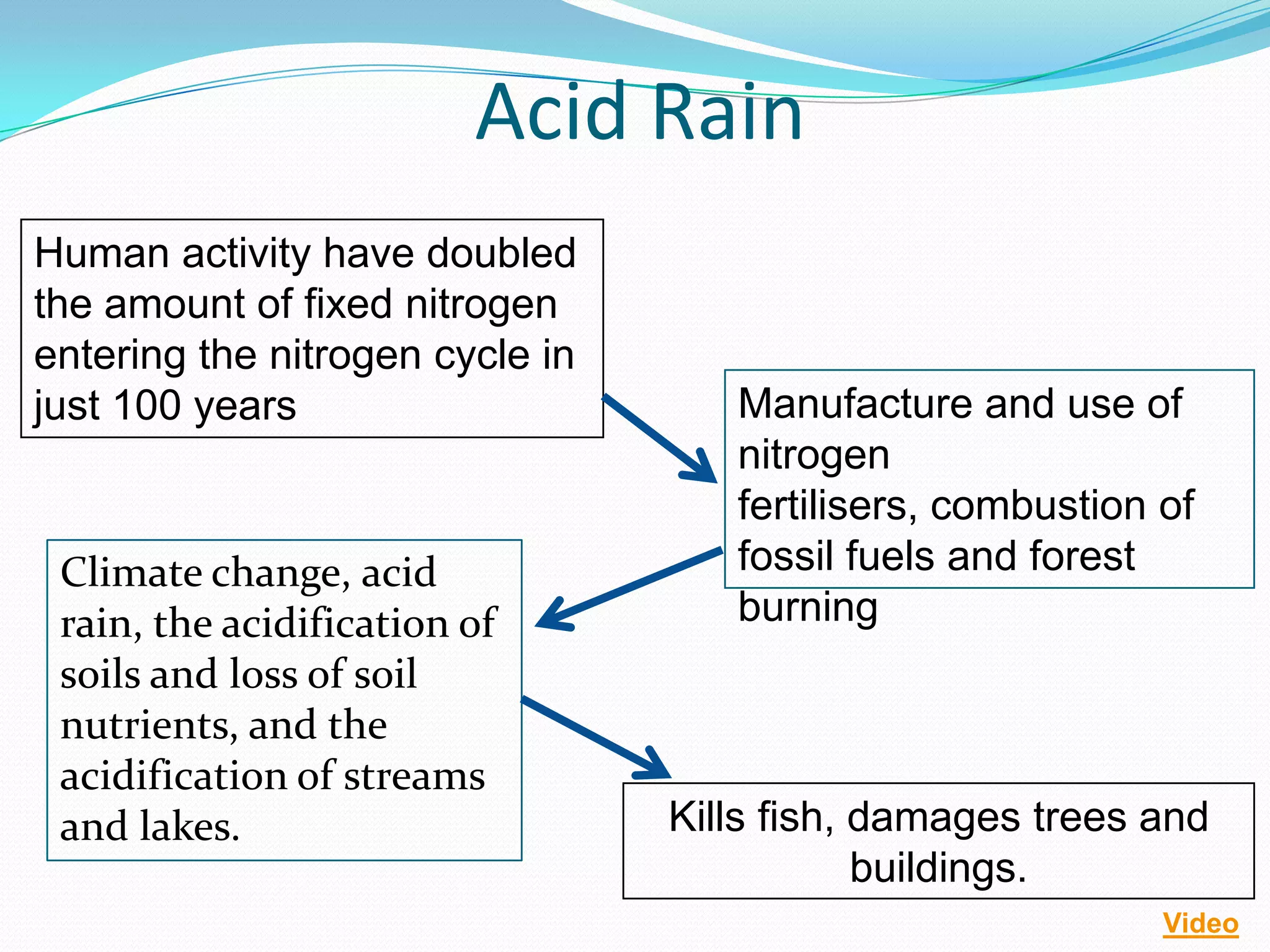 Acid Rain

Human activity have doubled the amount of fixed nitrogen entering the nitrogen cycle in just 100 years

Manufacture and use of nitrogen fertilisers, combustion of fossil fuels and forest burning

Climate change, acid rain, the acidification of soils and loss of soil nutrients, and the acidification of streams and lakes.

Kills fish, damages trees and buildings.

Video